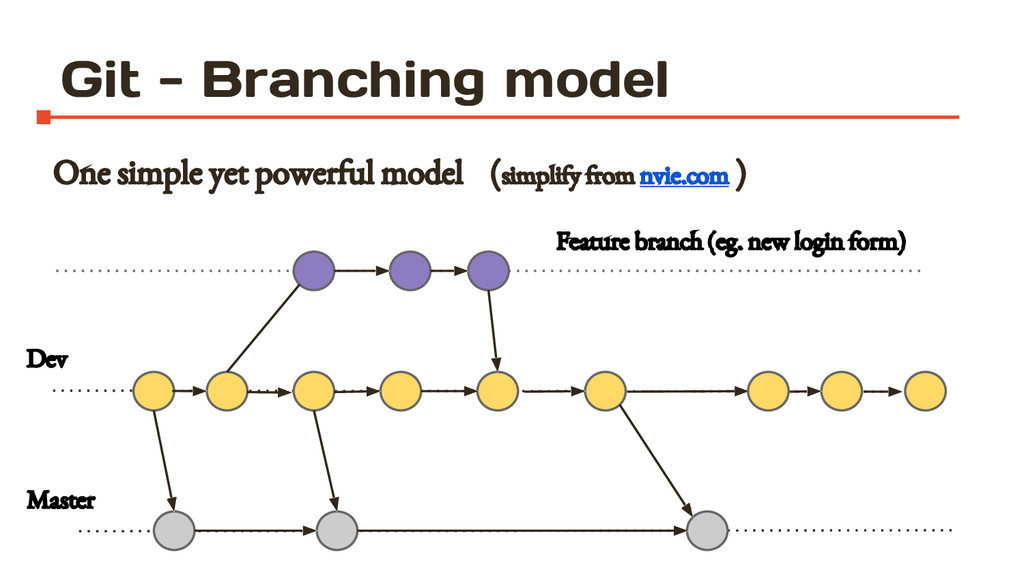 Git - Branching model

One simple yet powerful model （simplify from nvie.com ）

Feature branch (eg. new login form)

Dev

Master